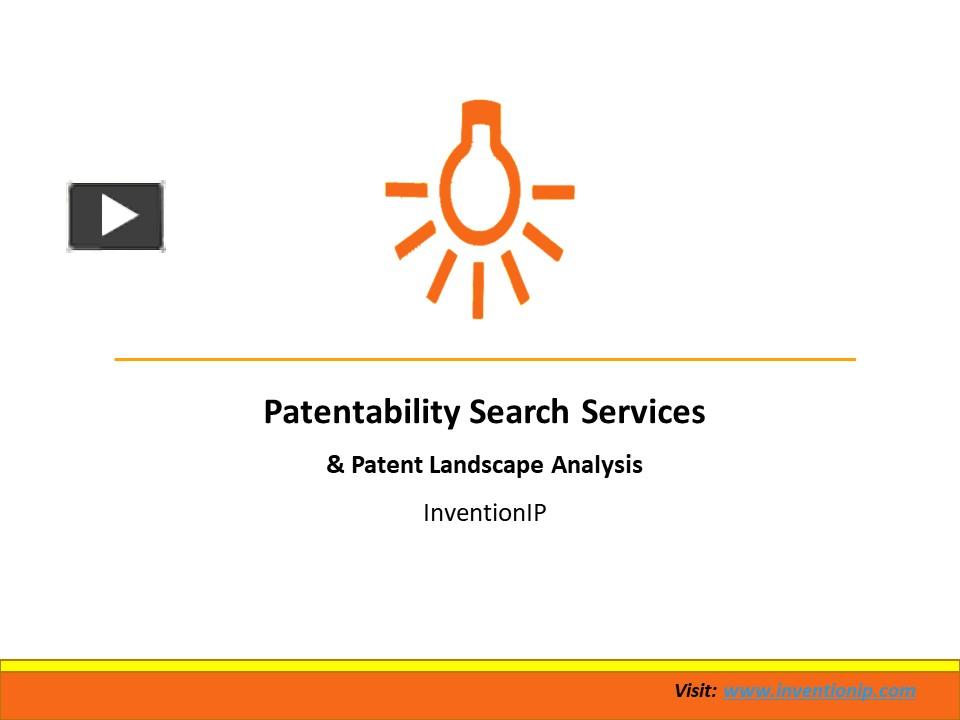 Patentability Search Services

& Patent Landscape Analysis

InventionIP

Visit: www.inventionip.com